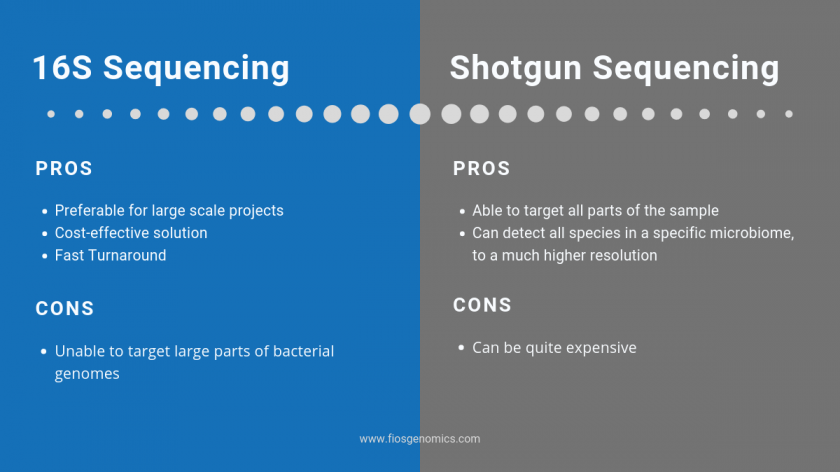 16S Sequencing

PROS

- Preferable for large scale projects
- Cost-effective solution
- Fast Turnaround

CONS

- Unable to target large parts of bacterial genomes

Shotgun Sequencing

PROS

- Able to target all parts of the sample
- Can detect all species in a specific microbiome, to a much higher resolution

CONS

- Can be quite expensive

www.fiosgenomics.com